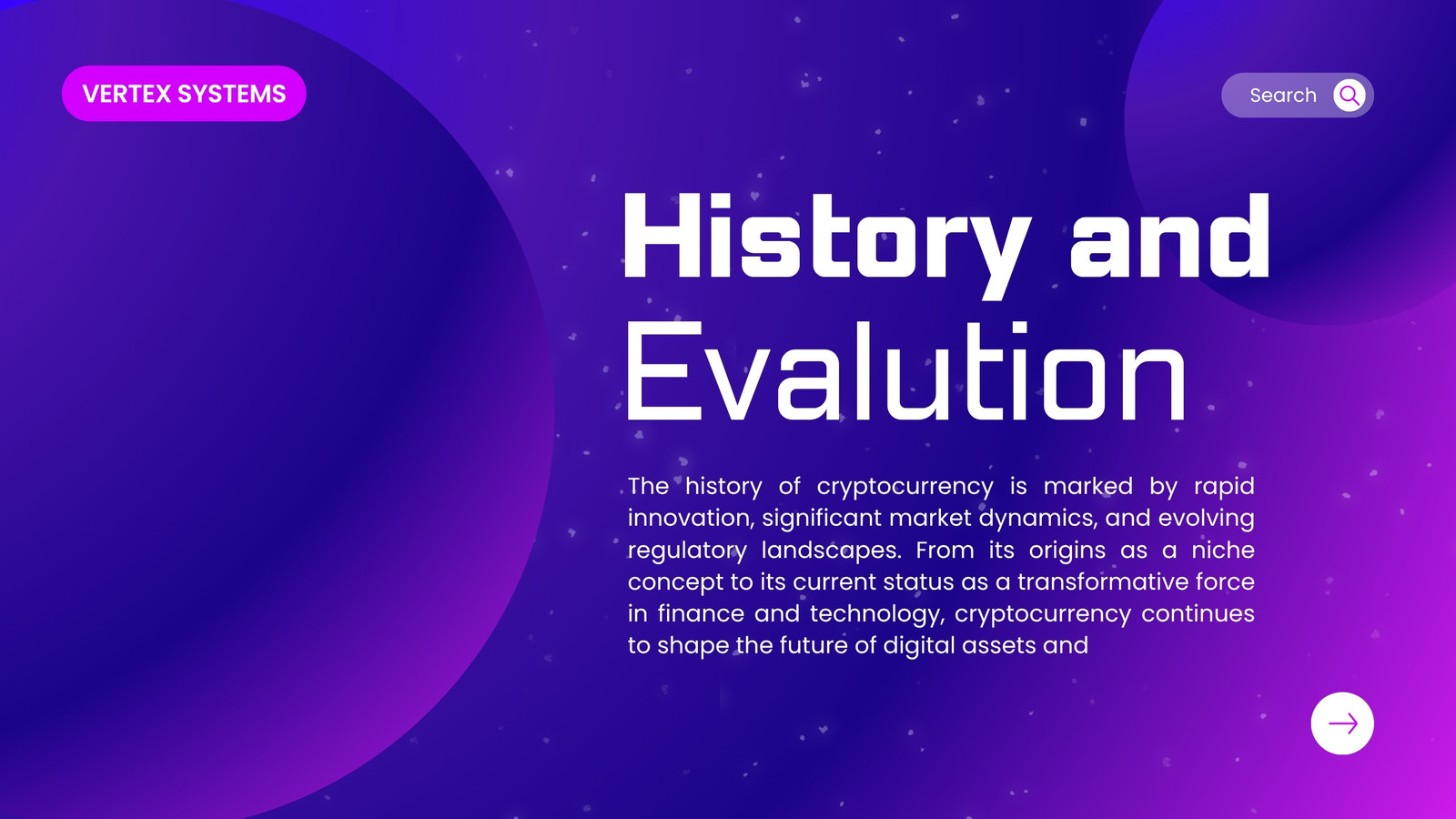 VERTEX SYSTEMS

Search

History and Evalution

The history of cryptocurrency is marked by rapid innovation, significant market dynamics, and evolving regulatory landscapes. From its origins as a niche concept to its current status as a transformative force in finance and technology, cryptocurrency continues to shape the future of digital assets and